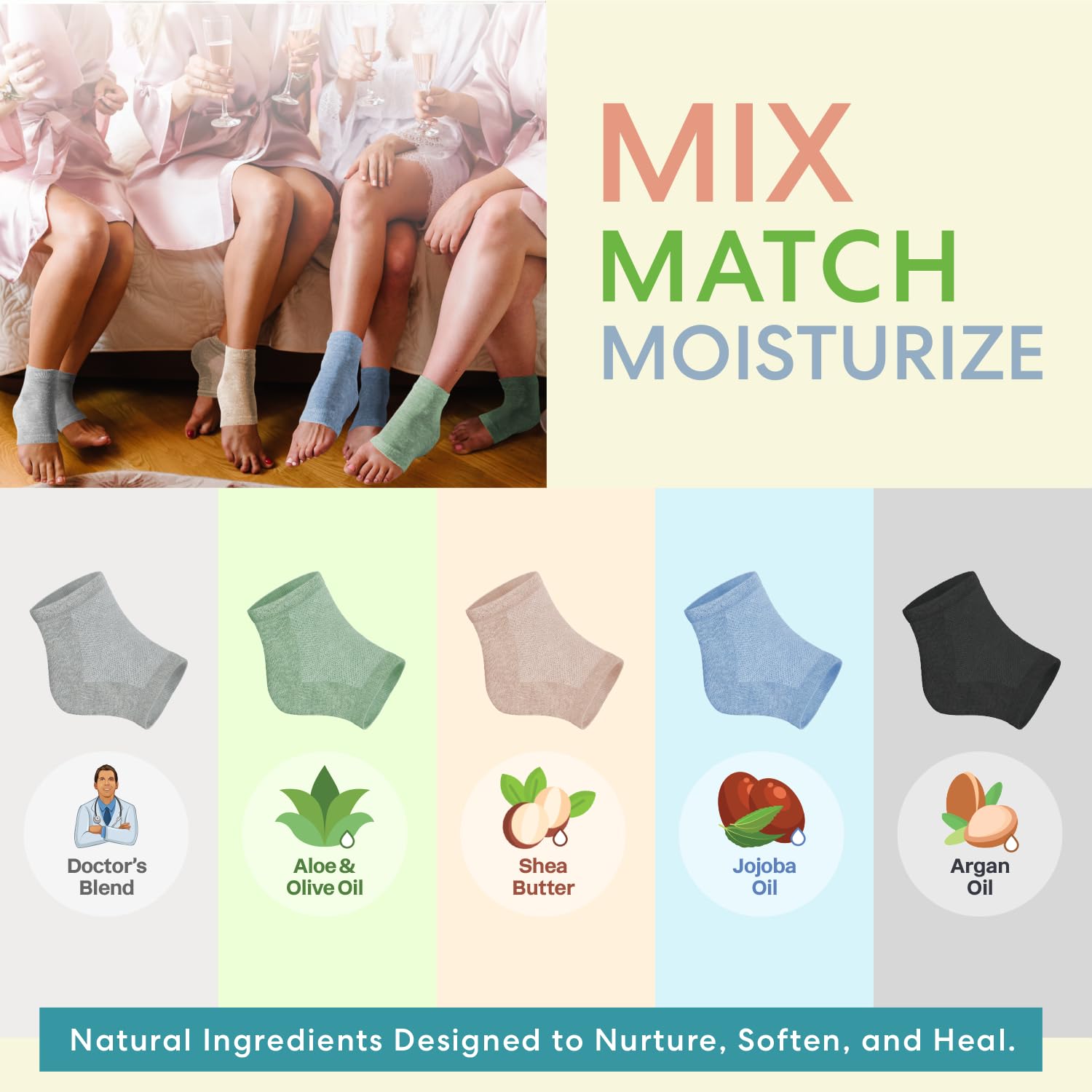 MIX
MATCH
MOISTURIZE

Doctor's Blend

Aloe & Olive Oil

Shea Butter

Jojoba Oil

Argan Oil

Natural Ingredients Designed to Nurture, Soften, and Heal.